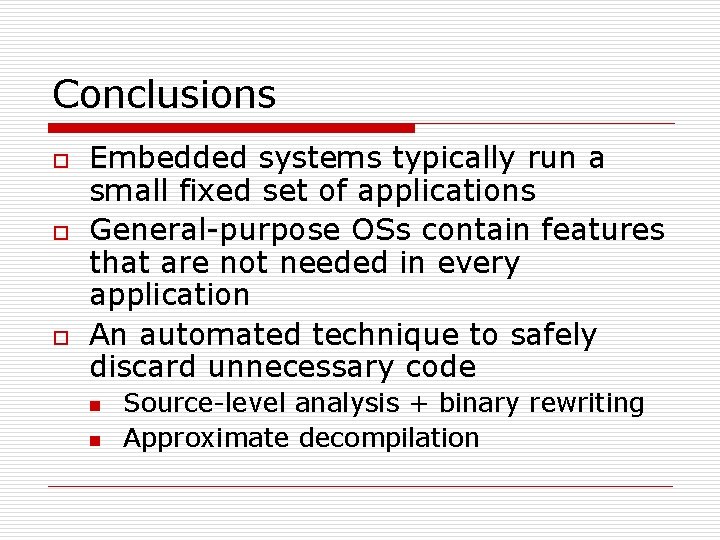 Conclusions

Embedded systems typically run a small fixed set of applications

General-purpose OSs contain features that are not needed in every application

An automated technique to safely discard unnecessary code

Source-level analysis + binary rewriting

Approximate decompilation